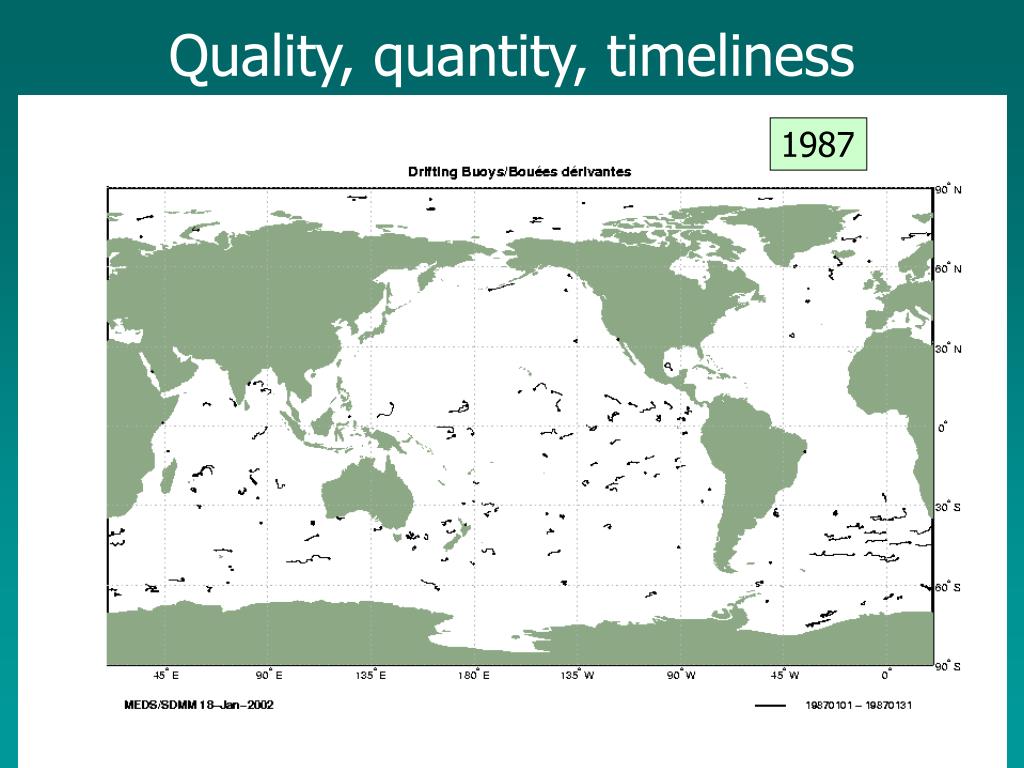 Quality, quantity, timeliness

1987

Drifting Buoys/Bouées dérivantes

90° N
60° N
30° N
0°
30° S
60° S
90° S

45° E 90° E 135° E 180° E 135° W 90° W 45° W 0°

MEDS/SDMM 18–Jan–2002

19870101 – 19870131